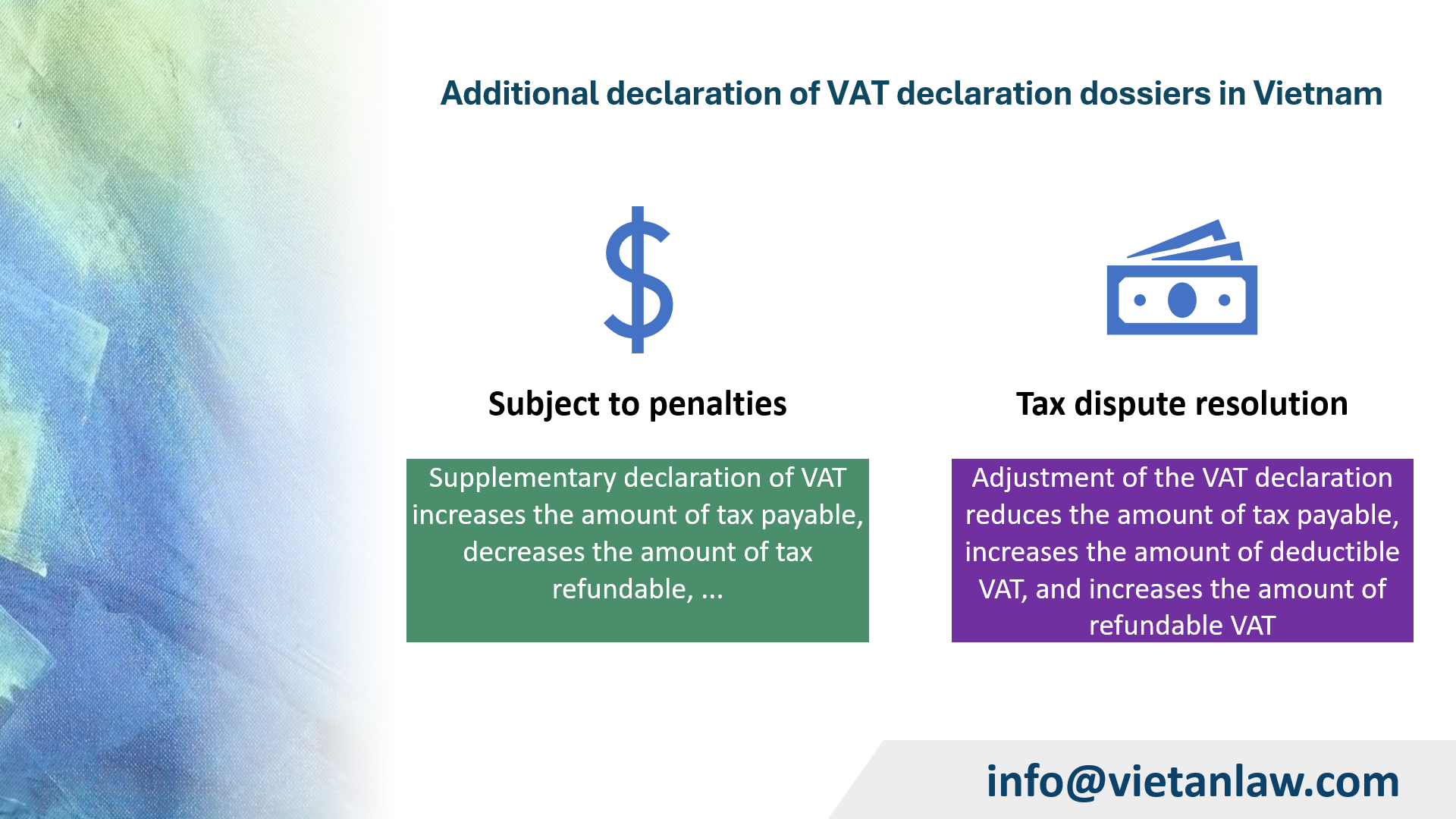 Additional declaration of VAT declaration dossiers in Vietnam

Subject to penalties

Supplementary declaration of VAT increases the amount of tax payable, decreases the amount of tax refundable, ...

Tax dispute resolution

Adjustment of the VAT declaration reduces the amount of tax payable, increases the amount of deductible VAT, and increases the amount of refundable VAT

info@vietanlaw.com